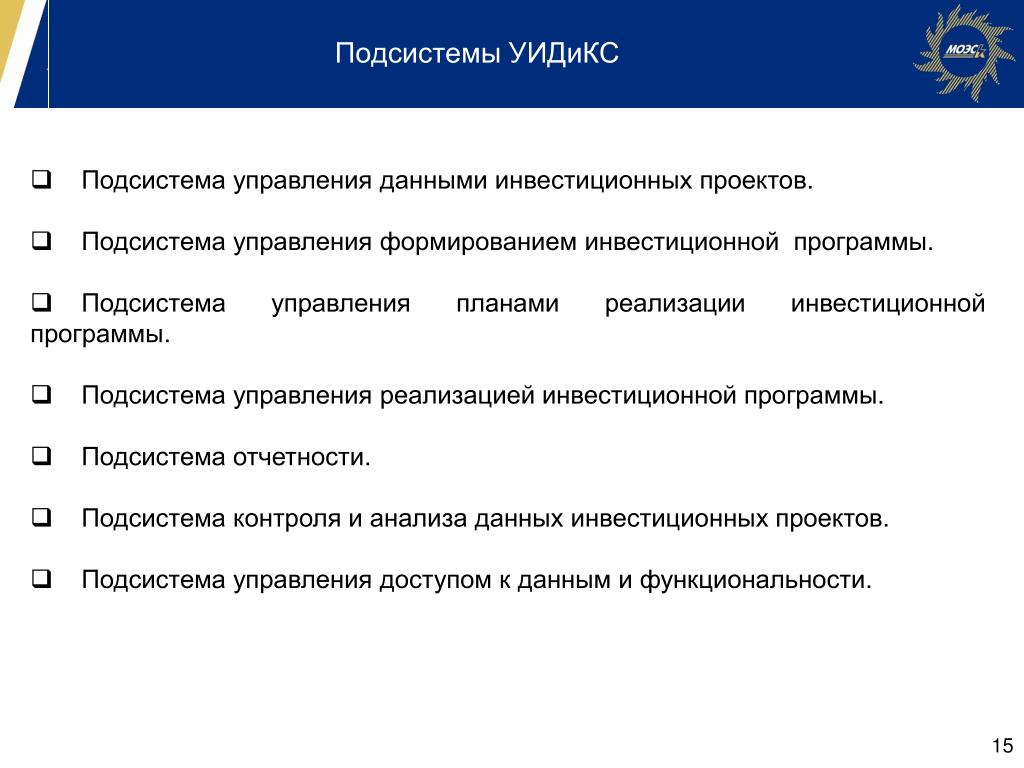 Подсистемы УИДиКС

МОЭСК

❑ Подсистема управления данными инвестиционных проектов.

❑ Подсистема управления формированием инвестиционной программы.

❑ Подсистема управления планами реализации инвестиционной программы.

❑ Подсистема управления реализацией инвестиционной программы.

❑ Подсистема отчетности.

❑ Подсистема контроля и анализа данных инвестиционных проектов.

❑ Подсистема управления доступом к данным и функциональности.

15